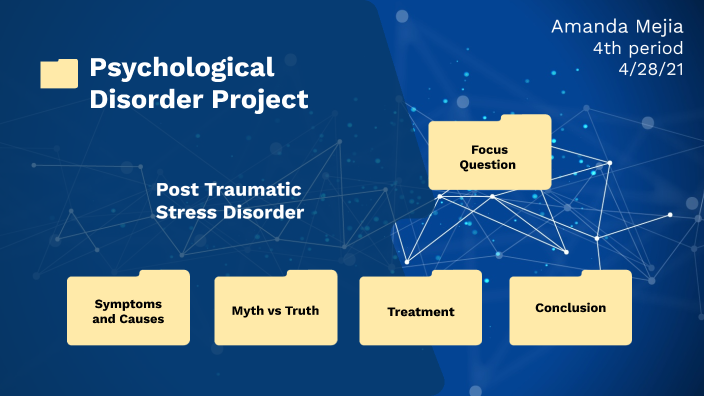 Amanda Mejia
4th period
4/28/21

Psychological Disorder Project

Focus Question

Post Traumatic Stress Disorder

Symptoms and Causes

Myth vs Truth

Treatment

Conclusion